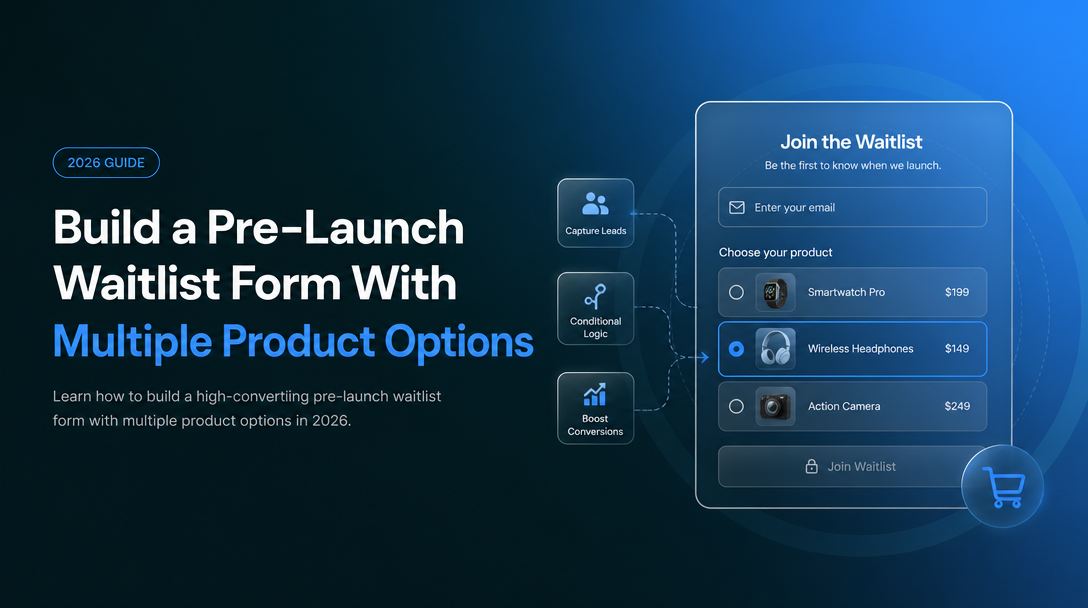 2026 GUIDE

Build a Pre-Launch Waitlist Form With Multiple Product Options

Learn how to build a high-convertiing pre-launch waitlist form with multiple product options in 2026.

Capture Leads

Conditional Logic

Boost Conversions

Join the Waitlist

Be the first to know when we launch.

Enter your email

Choose your product

Smartwatch Pro $199

Wireless Headphones $149

Action Camera $249

Join Waitlist